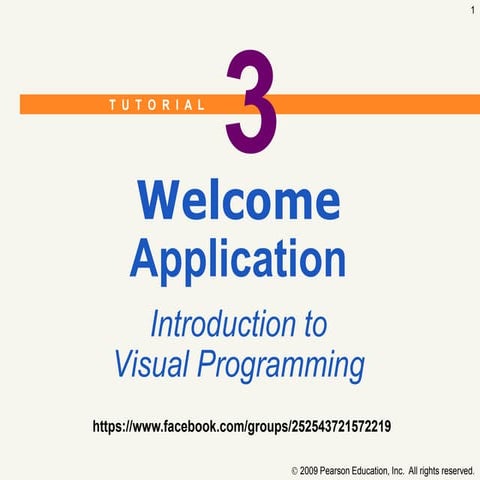 1

TUTORIAL 3

Welcome Application

Introduction to Visual Programming

https://www.facebook.com/groups/252543721572219

© 2009 Pearson Education, Inc. All rights reserved.